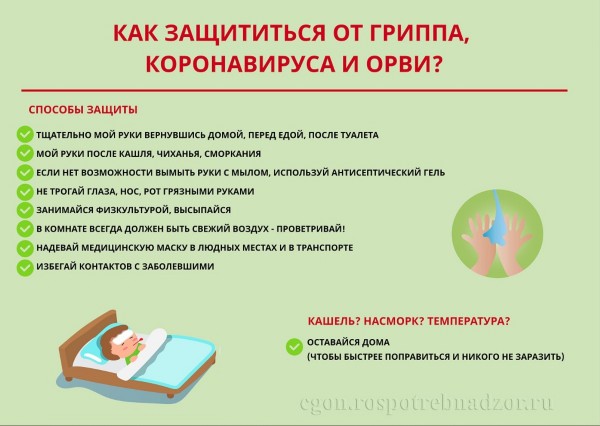 КАК ЗАЩИТИТЬСЯ ОТ ГРИППА, КОРОНАВИРУСА И ОРВИ?

СПОСОБЫ ЗАЩИТЫ

ТЩАТЕЛЬНО МОЙ РУКИ ВЕРНУВШИСЬ ДОМОЙ, ПЕРЕД ЕДОЙ, ПОСЛЕ ТУАЛЕТА
МОЙ РУКИ ПОСЛЕ КАШЛЯ, ЧИХАНЬЯ, СМОРКАНИЯ
ЕСЛИ НЕТ ВОЗМОЖНОСТИ ВЫМЫТЬ РУКИ С МЫЛОМ, ИСПОЛЬЗУЙ АНТИСЕПТИЧЕСКИЙ ГЕЛЬ
НЕ ТРОГАЙ ГЛАЗА, НОС, РОТ ГРЯЗНЫМИ РУКАМИ
ЗАНИМАЙСЯ ФИЗКУЛЬТУРОЙ, ВЫСЫПАЙСЯ
В КОМНАТЕ ВСЕГДА ДОЛЖЕН БЫТЬ СВЕЖИЙ ВОЗДУХ - ПРОВЕТРИВАЙ!
НАДЕВАЙ МЕДИЦИНСКУЮ МАСКУ В ЛЮДНЫХ МЕСТАХ И В ТРАНСПОРТЕ
ИЗБЕГАЙ КОНТАКТОВ С ЗАБОЛЕВШИМИ

КАШЕЛЬ? НАСМОРК? ТЕМПЕРАТУРА?

ОСТАВАЙСЯ ДОМА
(ЧТОБЫ БЫСТРЕЕ ПОПРАВИТЬСЯ И НИКОГО НЕ ЗАРАЗИТЬ)

cgon.rospotrebnadzor.ru